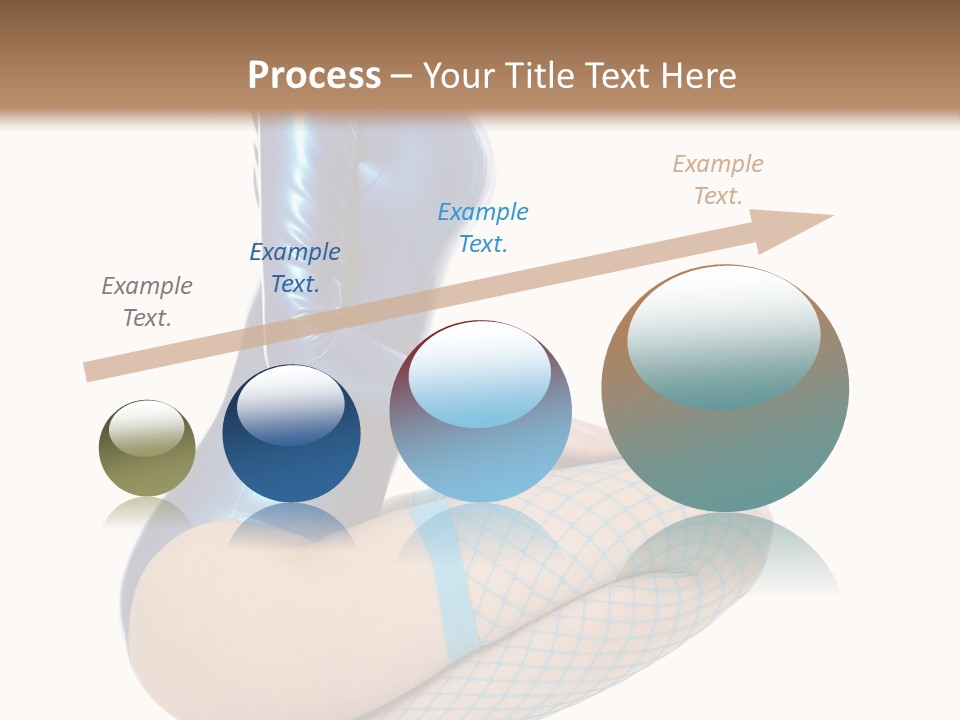 Process – Your Title Text Here

Example Text.

Example Text.

Example Text.

Example Text.